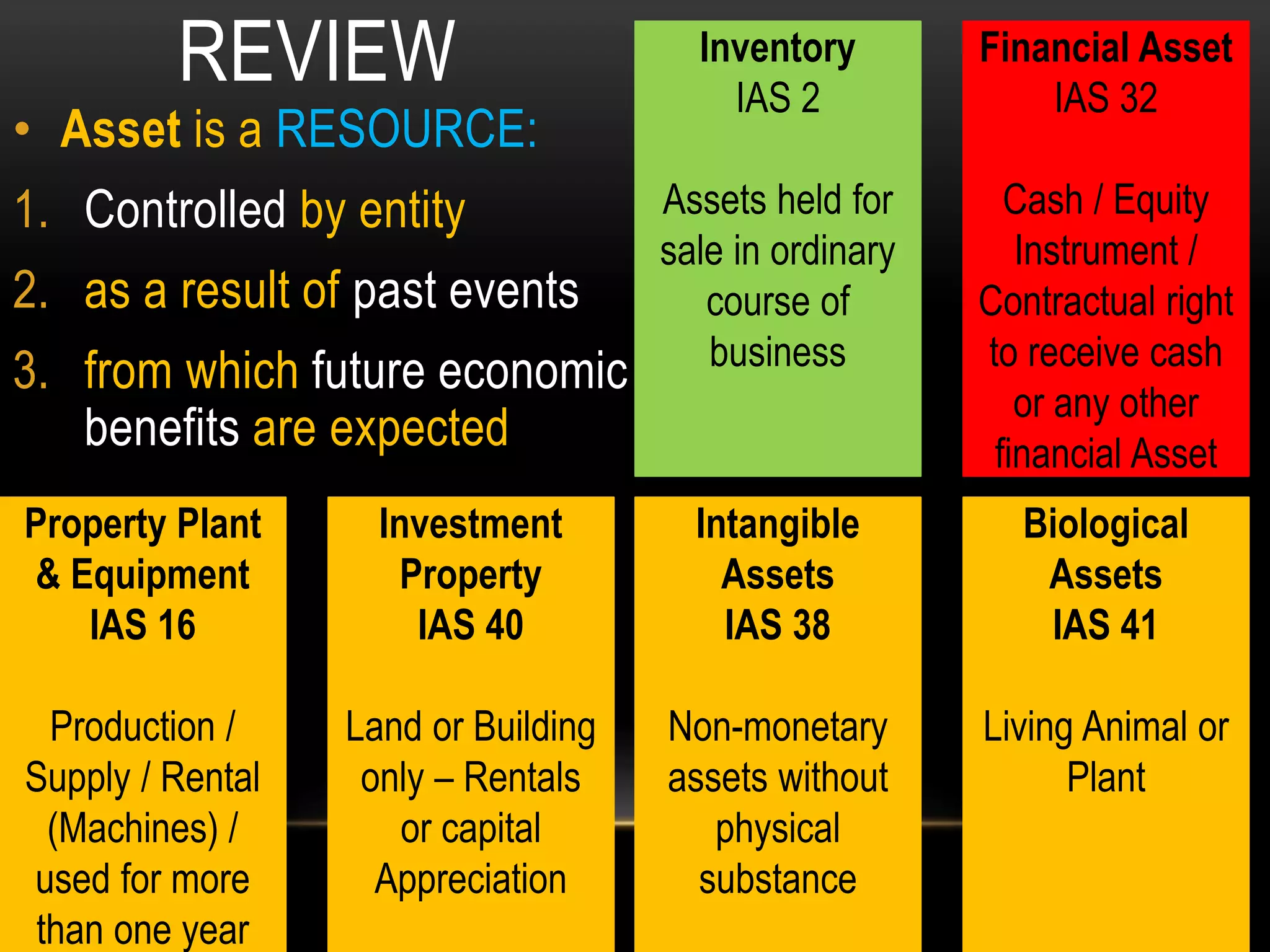 REVIEW

• Asset is a RESOURCE:

1. Controlled by entity
2. as a result of past events
3. from which future economic benefits are expected

Inventory
IAS 2

Assets held for sale in ordinary course of business

Financial Asset
IAS 32

Cash / Equity Instrument / Contractual right to receive cash or any other financial Asset

Property Plant & Equipment
IAS 16

Production / Supply / Rental (Machines) / used for more than one year

Investment Property
IAS 40

Land or Building only – Rentals or capital Appreciation

Intangible Assets
IAS 38

Non-monetary assets without physical substance

Biological Assets
IAS 41

Living Animal or Plant